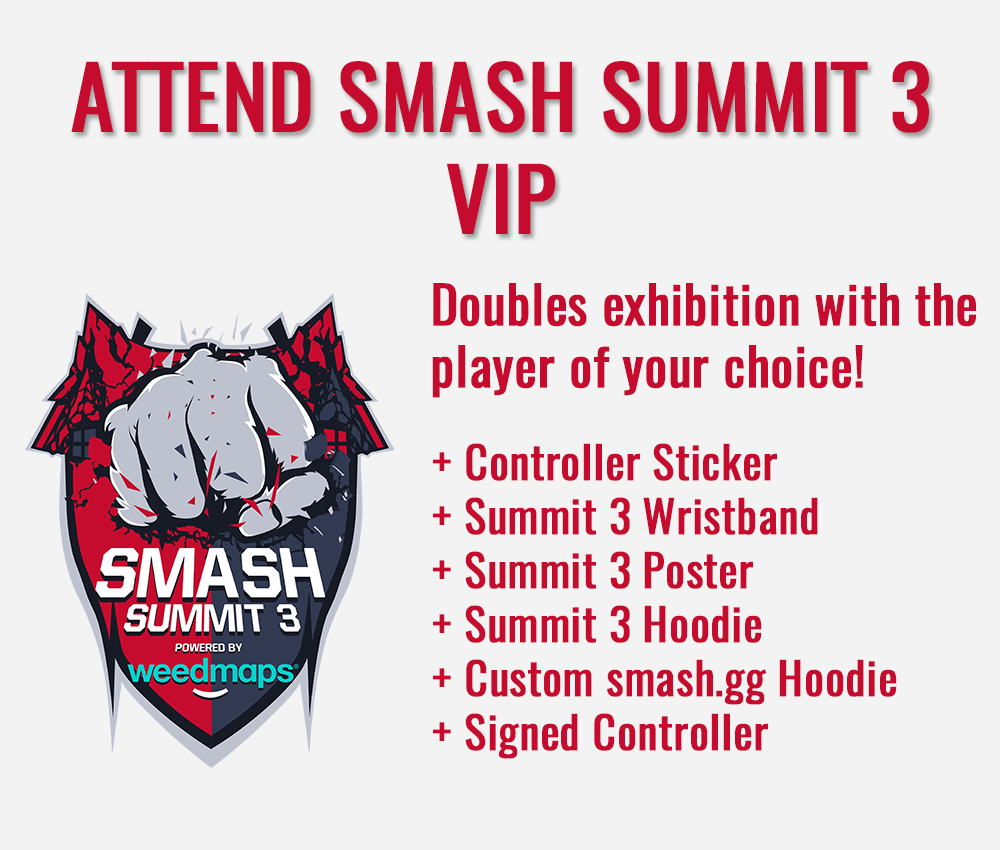 ATTEND SMASH SUMMIT 3 VIP

SMASH
SUMMIT 3
POWERED BY
weedmaps

Doubles exhibition with the player of your choice!

+ Controller Sticker
+ Summit 3 Wristband
+ Summit 3 Poster
+ Summit 3 Hoodie
+ Custom smash.gg Hoodie
+ Signed Controller